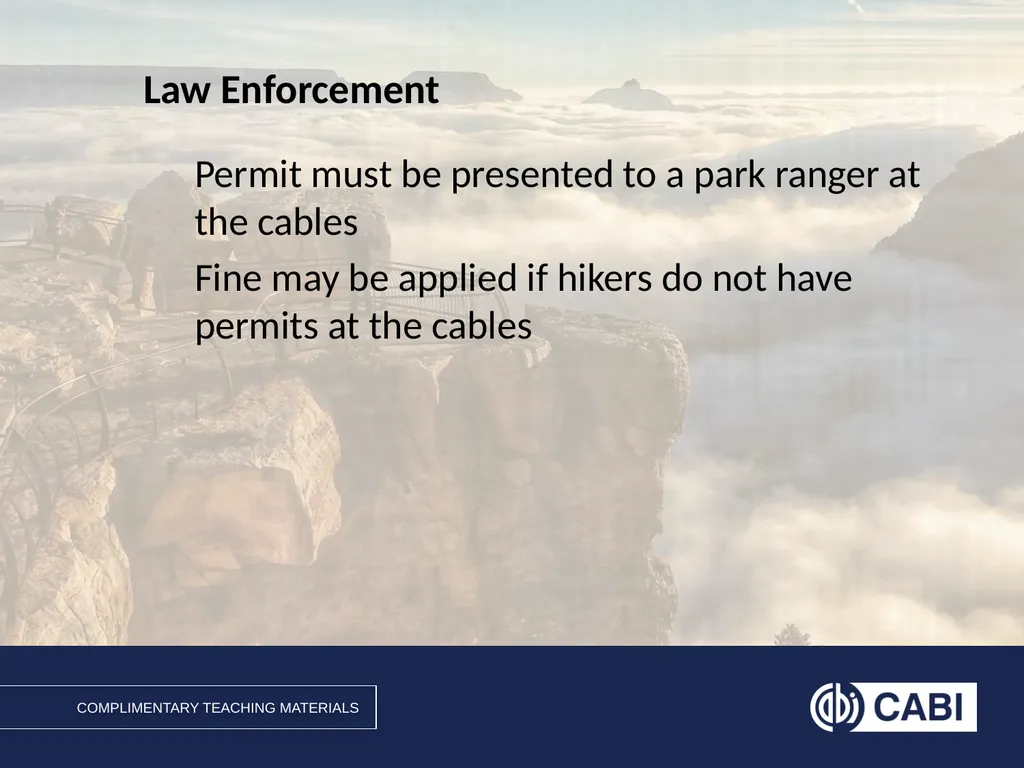 Law Enforcement

Permit must be presented to a park ranger at the cables

Fine may be applied if hikers do not have permits at the cables

COMPLIMENTARY TEACHING MATERIALS

CABI